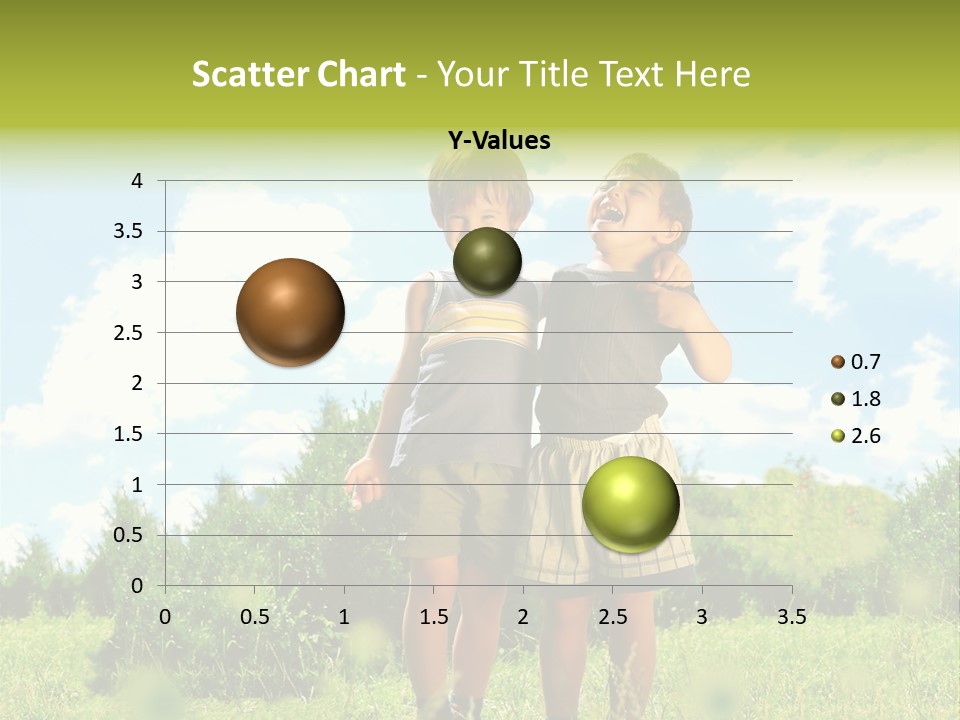 Scatter Chart - Your Title Text Here

Y-Values

4
3.5
3
2.5
2
1.5
1
0.5
0

0 0.5 1 1.5 2 2.5 3 3.5

0.7
1.8
2.6